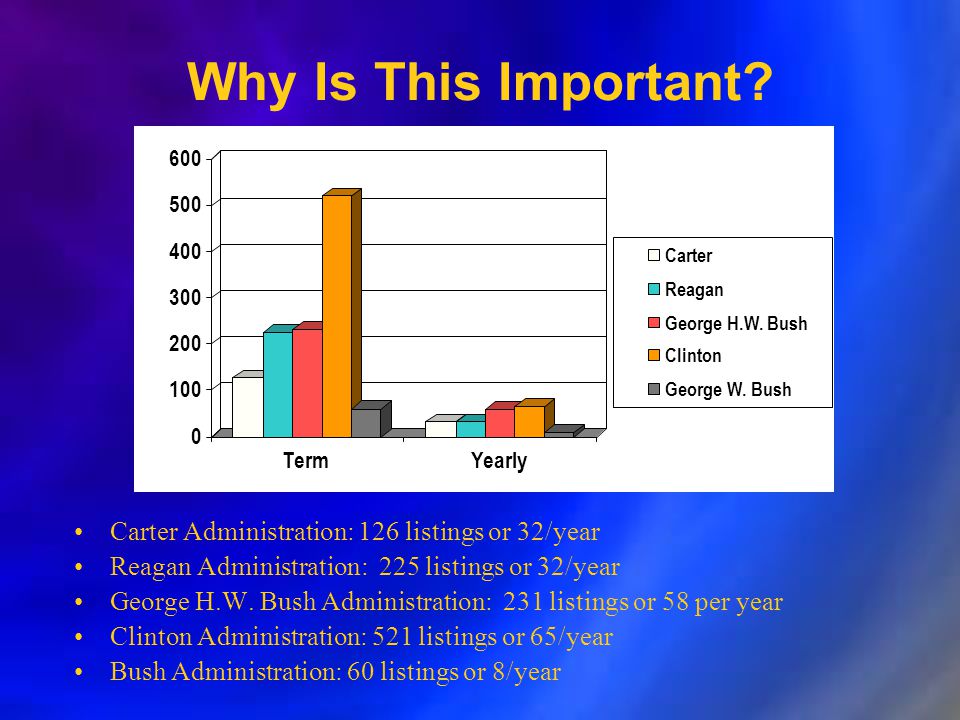 Why Is This Important?

600
500
400
300
200
100
0

Term
Yearly

Carter
Reagan
George H.W. Bush
Clinton
George W. Bush

• Carter Administration: 126 listings or 32/year
• Reagan Administration: 225 listings or 32/year
• George H.W. Bush Administration: 231 listings or 58 per year
• Clinton Administration: 521 listings or 65/year
• Bush Administration: 60 listings or 8/year